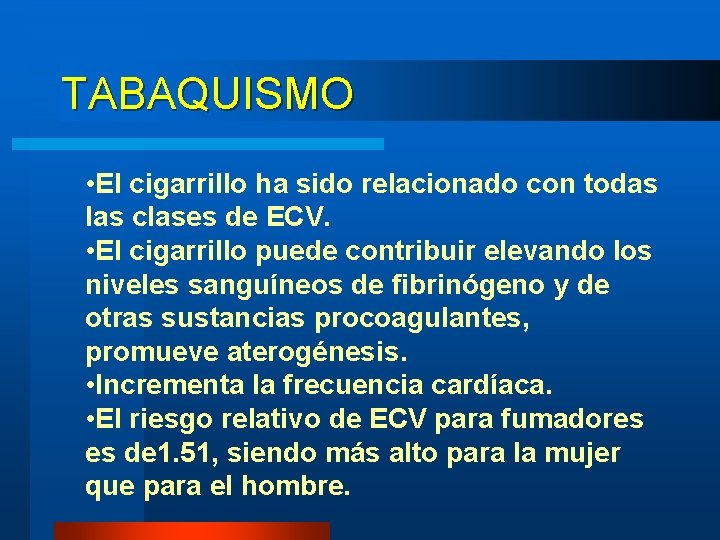 TABAQUISMO

•El cigarrillo ha sido relacionado con todas las clases de ECV.
•El cigarrillo puede contribuir elevando los niveles sanguíneos de fibrinógeno y de otras sustancias procoagulantes, promueve aterogénesis.
•Incrementa la frecuencia cardíaca.
•El riesgo relativo de ECV para fumadores es de1.51, siendo más alto para la mujer que para el hombre.